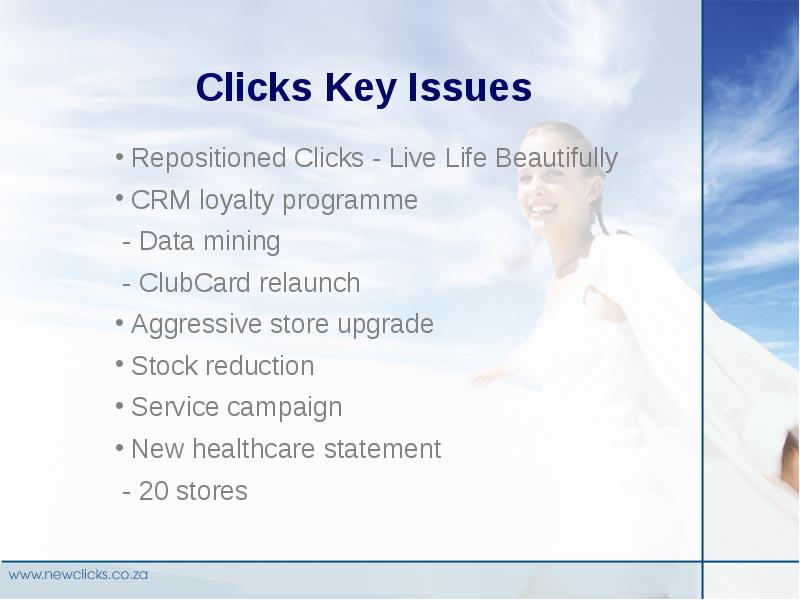 Clicks Key Issues

• Repositioned Clicks - Live Life Beautifully

• CRM loyalty programme

- Data mining

- ClubCard relaunch

• Aggressive store upgrade

• Stock reduction

• Service campaign

• New healthcare statement

- 20 stores

www.newclicks.co.za